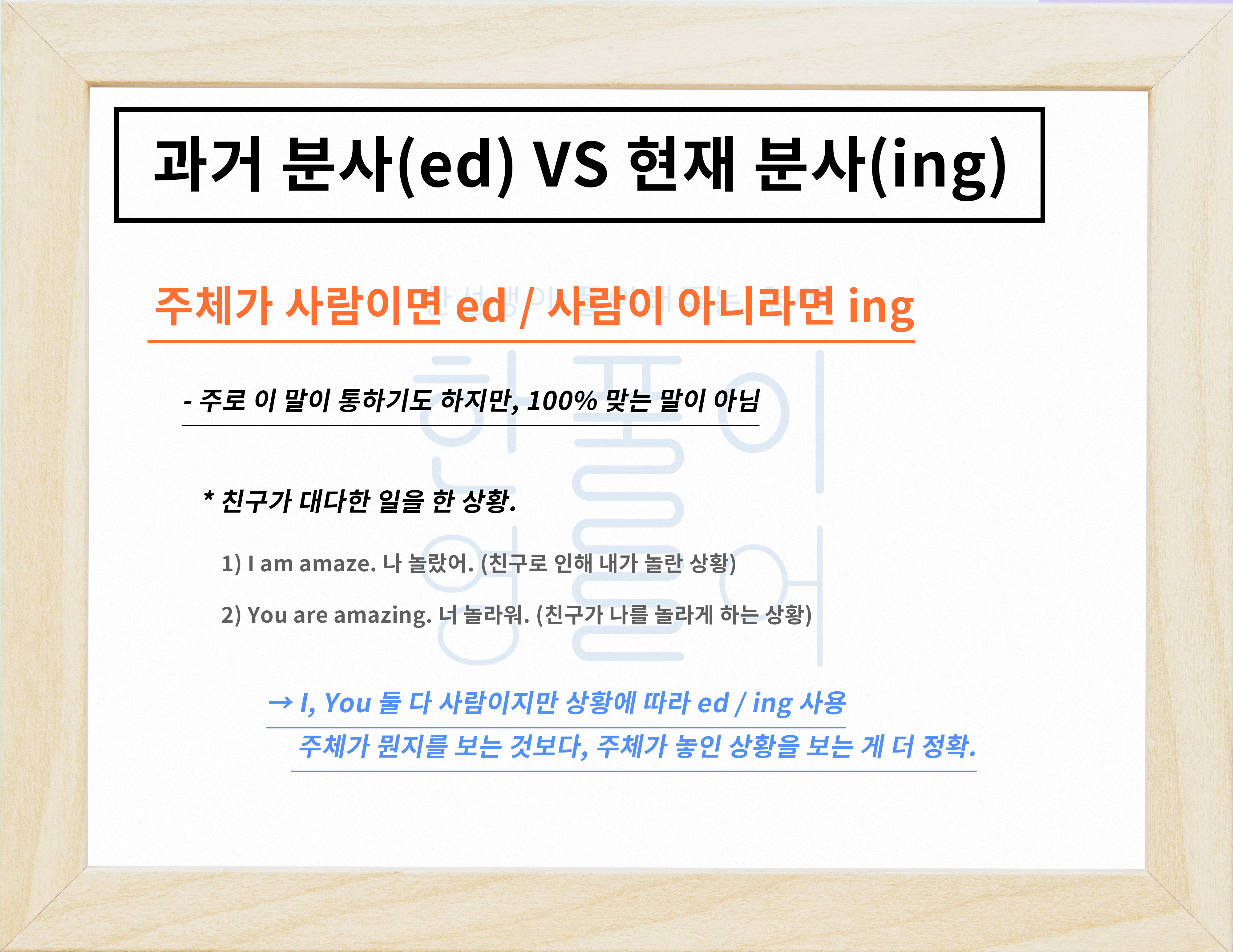 과거 분사(ed) VS 현재 분사(ing)

주체가 사람이면 ed / 사람이 아니라면 ing

- 주로 이 말이 통하기도 하지만, 100% 맞는 말이 아님

* 친구가 대다한 일을 한 상황.

1) I am amaze. 나 놀랐어. (친구로 인해 내가 놀란 상황)

2) You are amazing. 너 놀라워. (친구가 나를 놀라게 하는 상황)

→ I, You 둘 다 사람이지만 상황에 따라 ed / ing 사용

주체가 뭔지를 보는 것보다, 주체가 놓인 상황을 보는 게 더 정확.

한풀이 영어